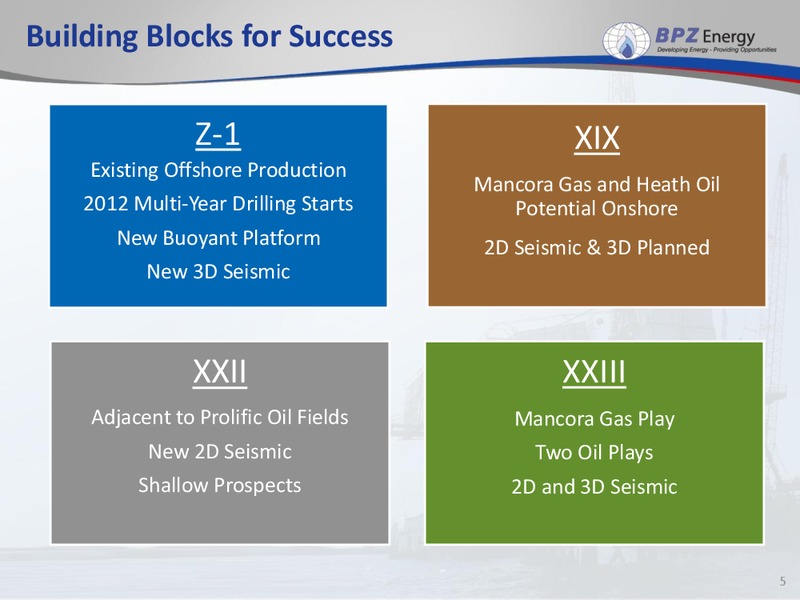 Building Blocks for Success

BPZ Energy
Developing Energy - Providing Opportunities

Z-1
Existing Offshore Production
2012 Multi-Year Drilling Starts
New Buoyant Platform
New 3D Seismic

XIX
Mancora Gas and Heath Oil Potential Onshore
2D Seismic & 3D Planned

XXII
Adjacent to Prolific Oil Fields
New 2D Seismic
Shallow Prospects

XXIII
Mancora Gas Play
Two Oil Plays
2D and 3D Seismic

5